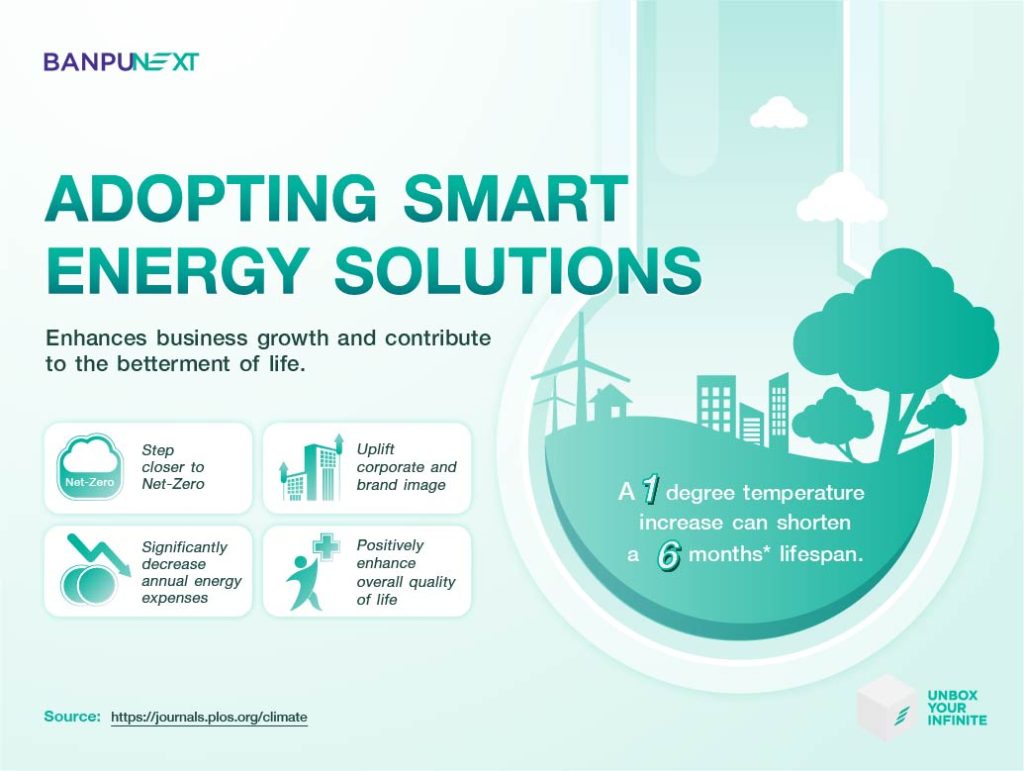 BANPUNEXT

ADOPTING SMART ENERGY SOLUTIONS

Enhances business growth and contribute to the betterment of life.

Net-Zero

Step closer to Net-Zero

Uplift corporate and brand image

Significantly decrease annual energy expenses

Positively enhance overall quality of life

A 1 degree temperature increase can shorten a 6 months* lifespan.

Source: https://journals.plos.org/climate

UNBOX YOUR INFINITE